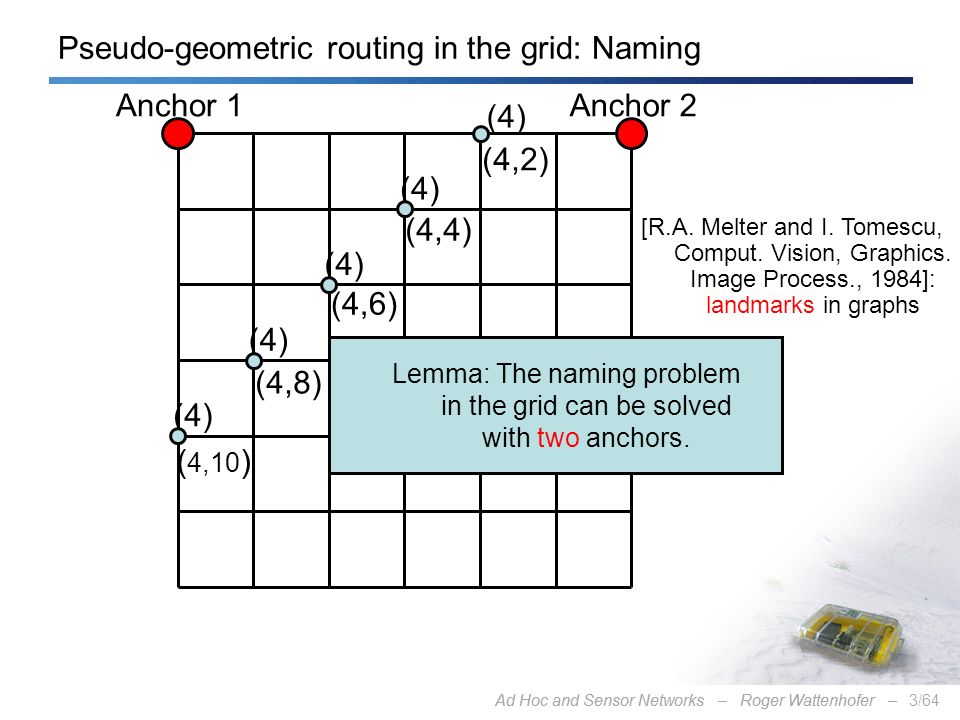 Pseudo-geometric routing in the grid: Naming

Anchor 1

Anchor 2

(4)
(4,2)

(4)
(4,4)

(4)
(4,6)

(4)
(4,8)

(4)
(4,10)

[R.A. Melter and I. Tomescu, Comput. Vision, Graphics. Image Process., 1984]: landmarks in graphs

Lemma: The naming problem in the grid can be solved with two anchors.

Ad Hoc and Sensor Networks – Roger Wattenhofer – 3/64